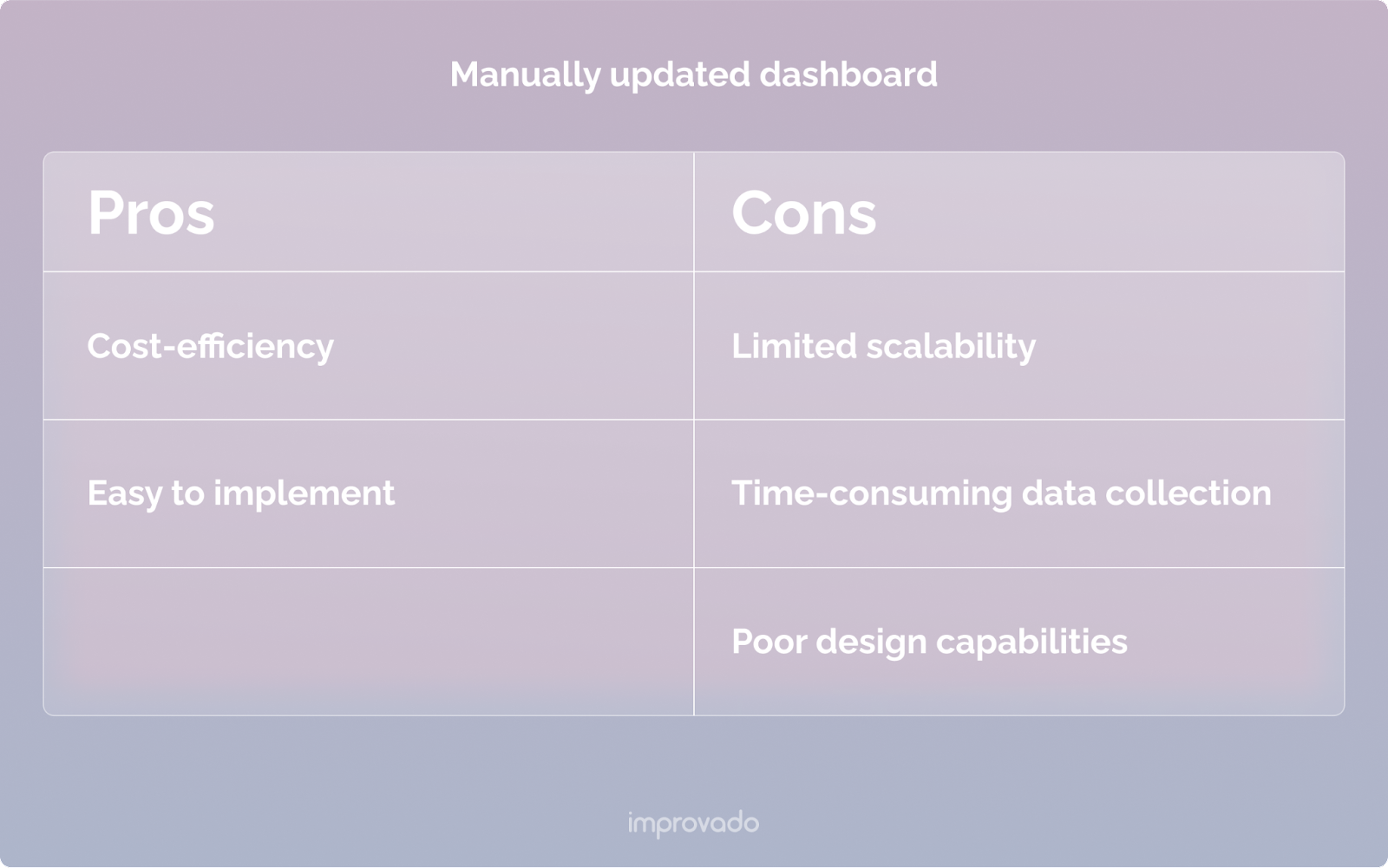 Manually updated dashboard

| Pros | Cons |
|---|---|
| Cost-efficiency | Limited scalability |
| Easy to implement | Time-consuming data collection |
| | Poor design capabilities |

improvado